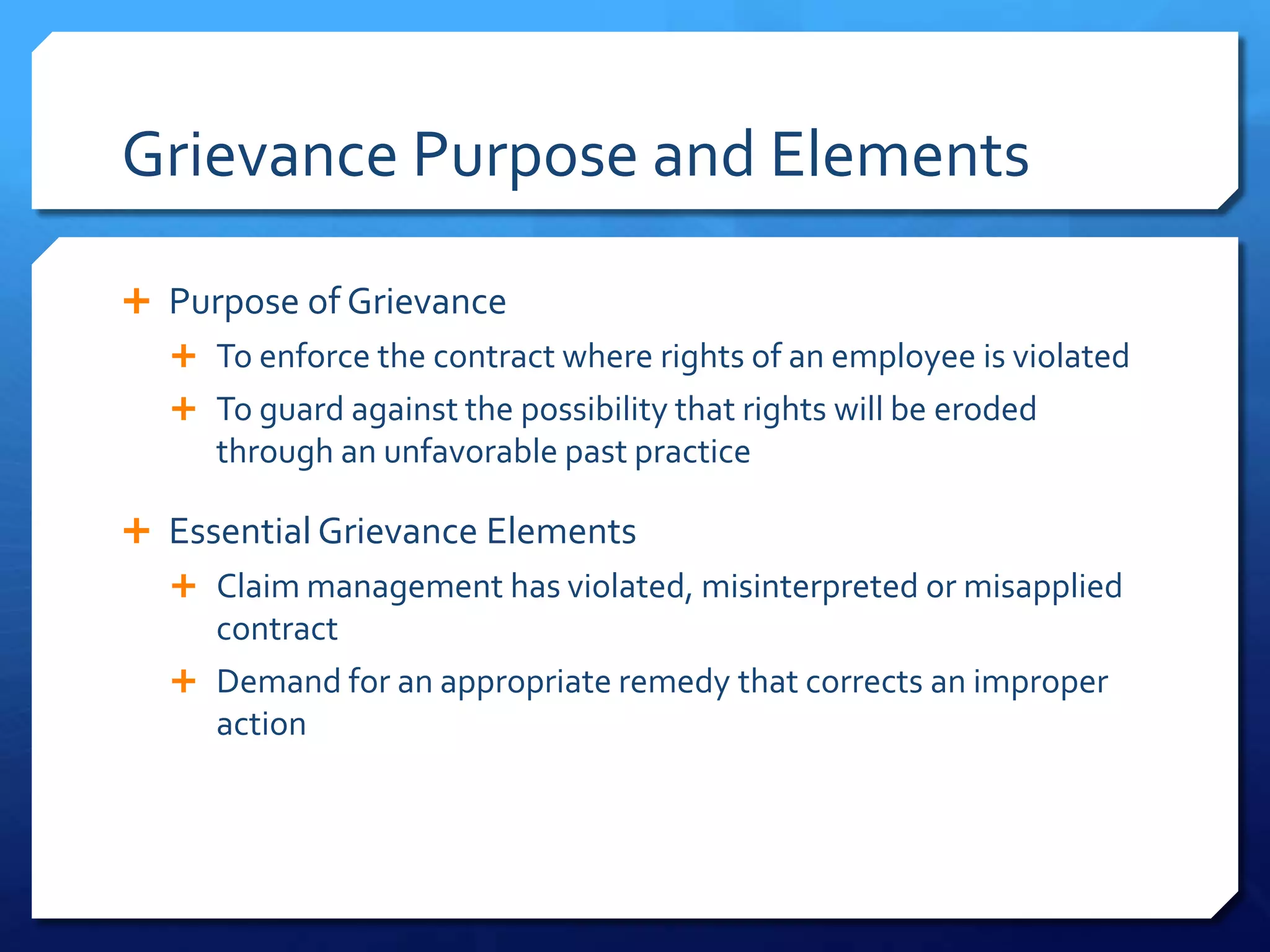 Grievance Purpose and Elements

+ Purpose of Grievance

+ To enforce the contract where rights of an employee is violated

+ To guard against the possibility that rights will be eroded through an unfavorable past practice

+ Essential Grievance Elements

+ Claim management has violated, misinterpreted or misapplied contract

+ Demand for an appropriate remedy that corrects an improper action